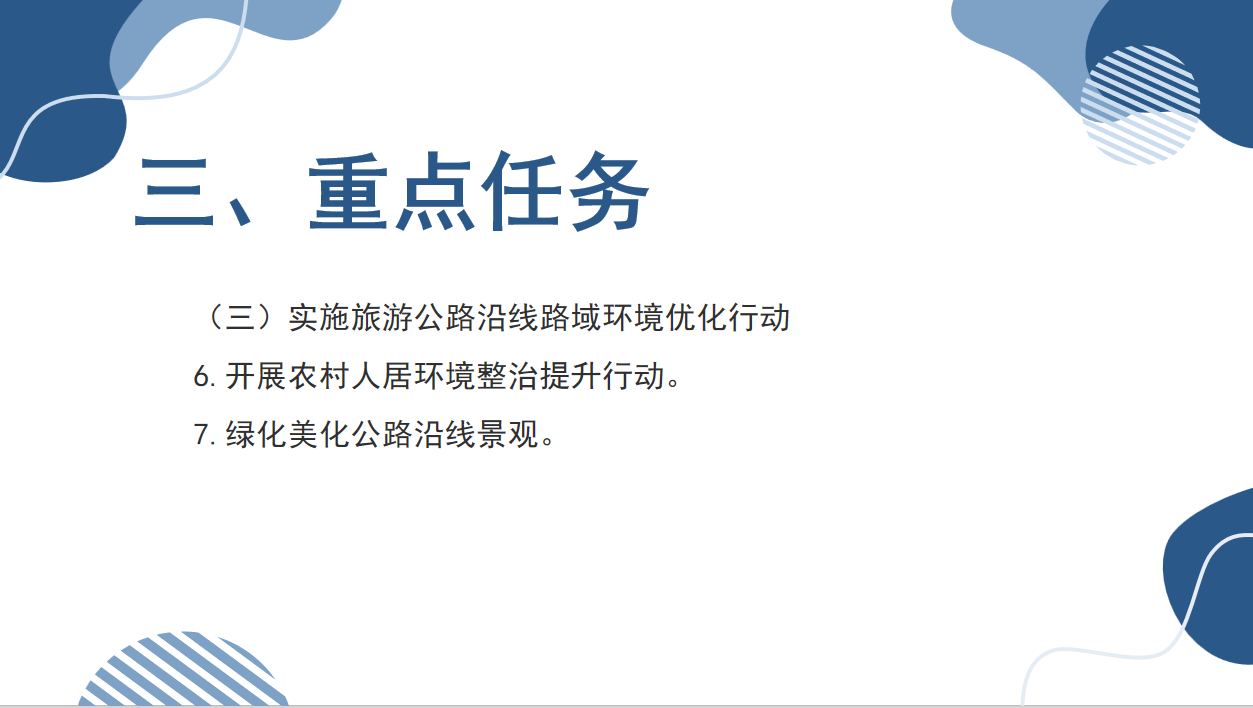 三、重点任务

（三）实施旅游公路沿线路域环境优化行动

6. 开展农村人居环境整治提升行动。

7. 绿化美化公路沿线景观。